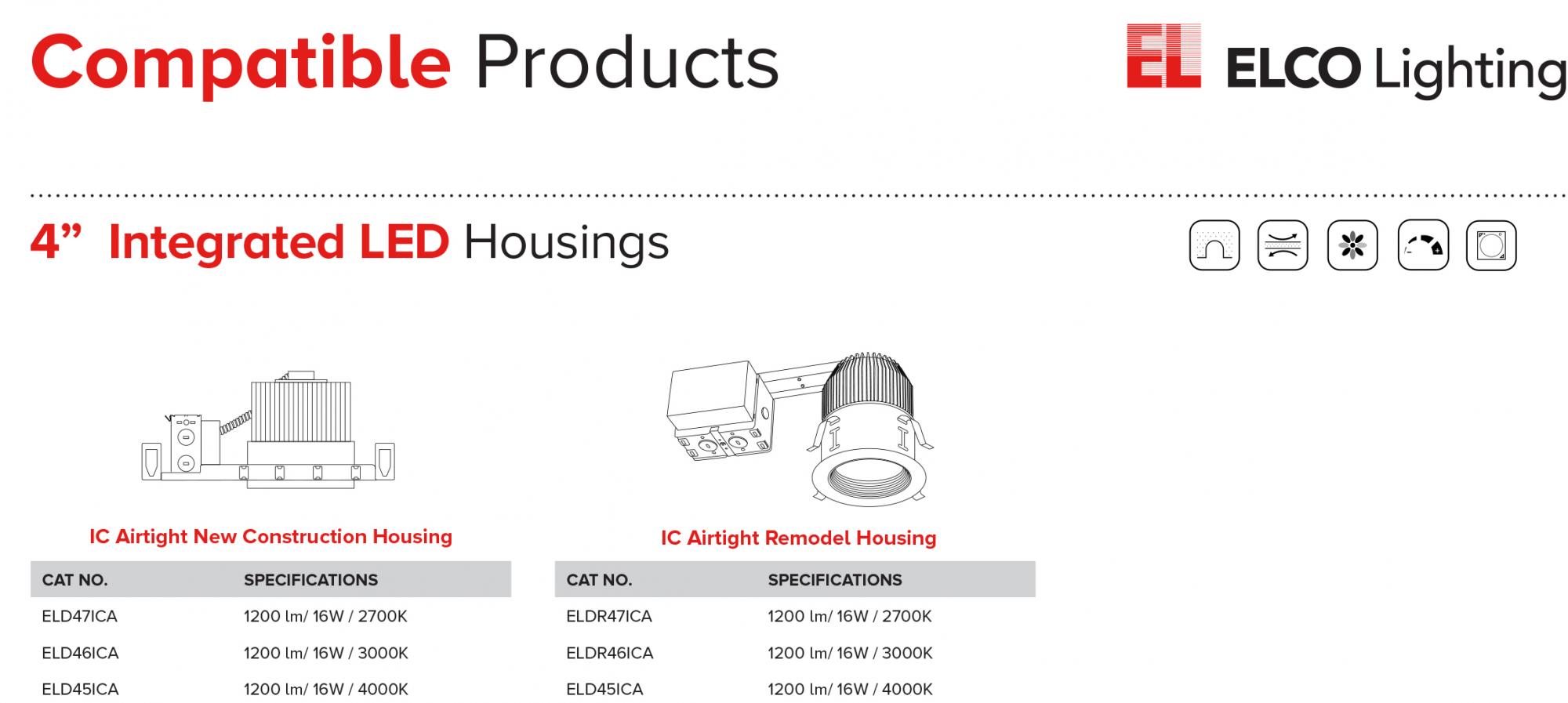 Compatible Products

EL ELCO Lighting

4” Integrated LED Housings

IC Airtight New Construction Housing

| CAT NO. | SPECIFICATIONS |
|---|---|
| ELD47ICA | 1200 lm/ 16W / 2700K |
| ELD46ICA | 1200 lm/ 16W / 3000K |
| ELD45ICA | 1200 lm/ 16W / 4000K |

IC Airtight Remodel Housing

| CAT NO. | SPECIFICATIONS |
|---|---|
| ELDR47ICA | 1200 lm/ 16W / 2700K |
| ELDR46ICA | 1200 lm/ 16W / 3000K |
| ELD45ICA | 1200 lm/ 16W / 4000K |